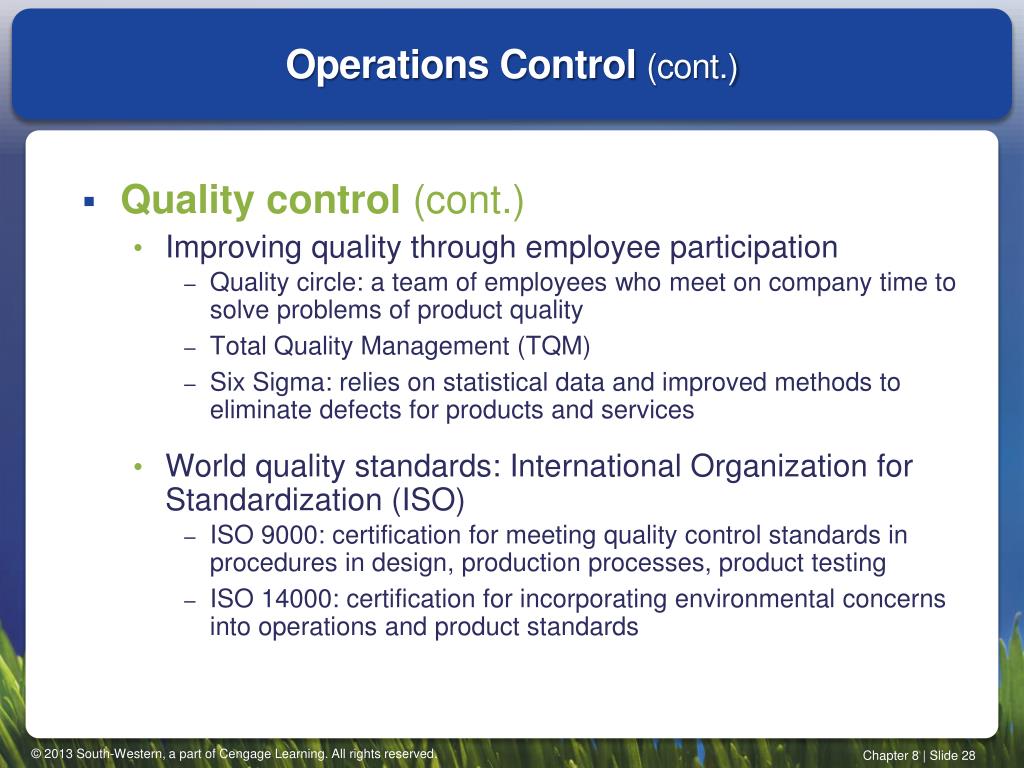 Operations Control (cont.)

▪ Quality control (cont.)

• Improving quality through employee participation

– Quality circle: a team of employees who meet on company time to solve problems of product quality

– Total Quality Management (TQM)

– Six Sigma: relies on statistical data and improved methods to eliminate defects for products and services

• World quality standards: International Organization for Standardization (ISO)

– ISO 9000: certification for meeting quality control standards in procedures in design, production processes, product testing

– ISO 14000: certification for incorporating environmental concerns into operations and product standards

© 2013 South-Western, a part of Cengage Learning. All rights reserved.

Chapter 8 | Slide 28